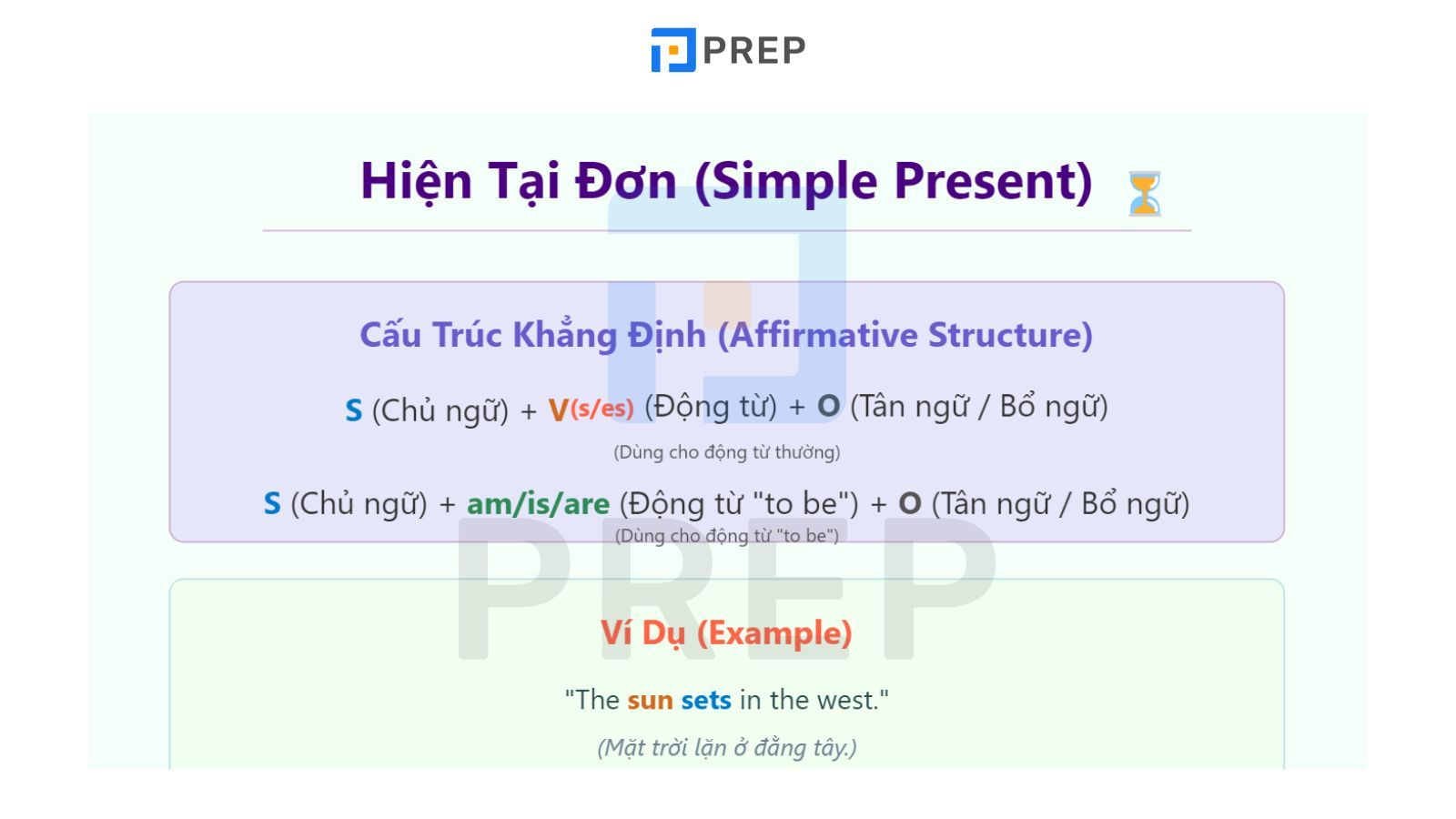 PREP

Hiện Tại Đơn (Simple Present)

Cấu Trúc Khẳng Định (Affirmative Structure)

S (Chủ ngữ) + V(s/es) (Động từ) + O (Tân ngữ / Bổ ngữ)

(Dùng cho động từ thường)

S (Chủ ngữ) + am/is/are (Động từ "to be") + O (Tân ngữ / Bổ ngữ)

(Dùng cho động từ "to be")

PREP

Ví Dụ (Example)

"The sun sets in the west."

(Mặt trời lặn ở đằng tây.)